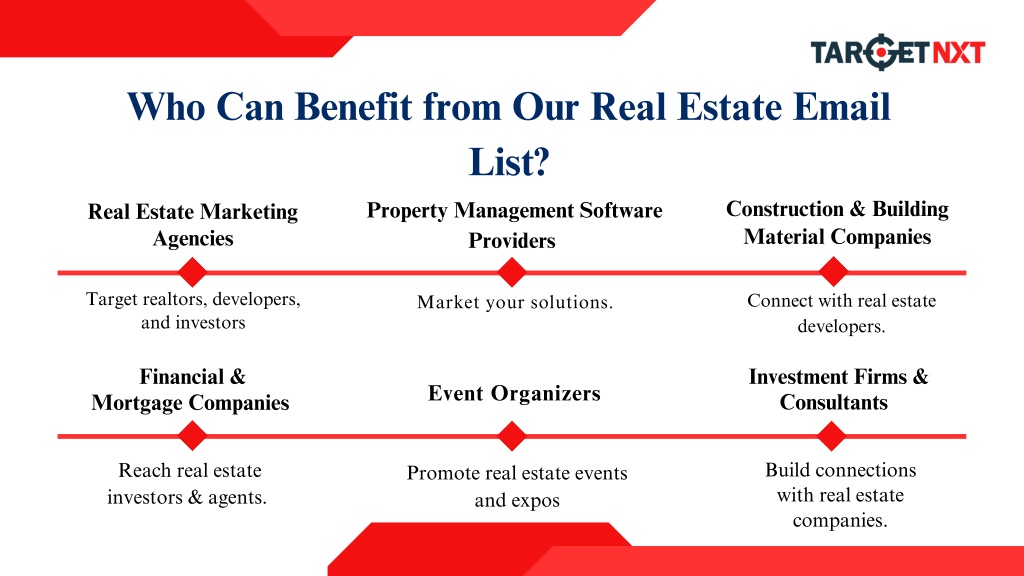 TARGETNXT

Who Can Benefit from Our Real Estate Email List?

Real Estate Marketing Agencies

Target realtors, developers, and investors

Property Management Software Providers

Market your solutions.

Construction & Building Material Companies

Connect with real estate developers.

Financial & Mortgage Companies

Reach real estate investors & agents.

Event Organizers

Promote real estate events and expos

Investment Firms & Consultants

Build connections with real estate companies.